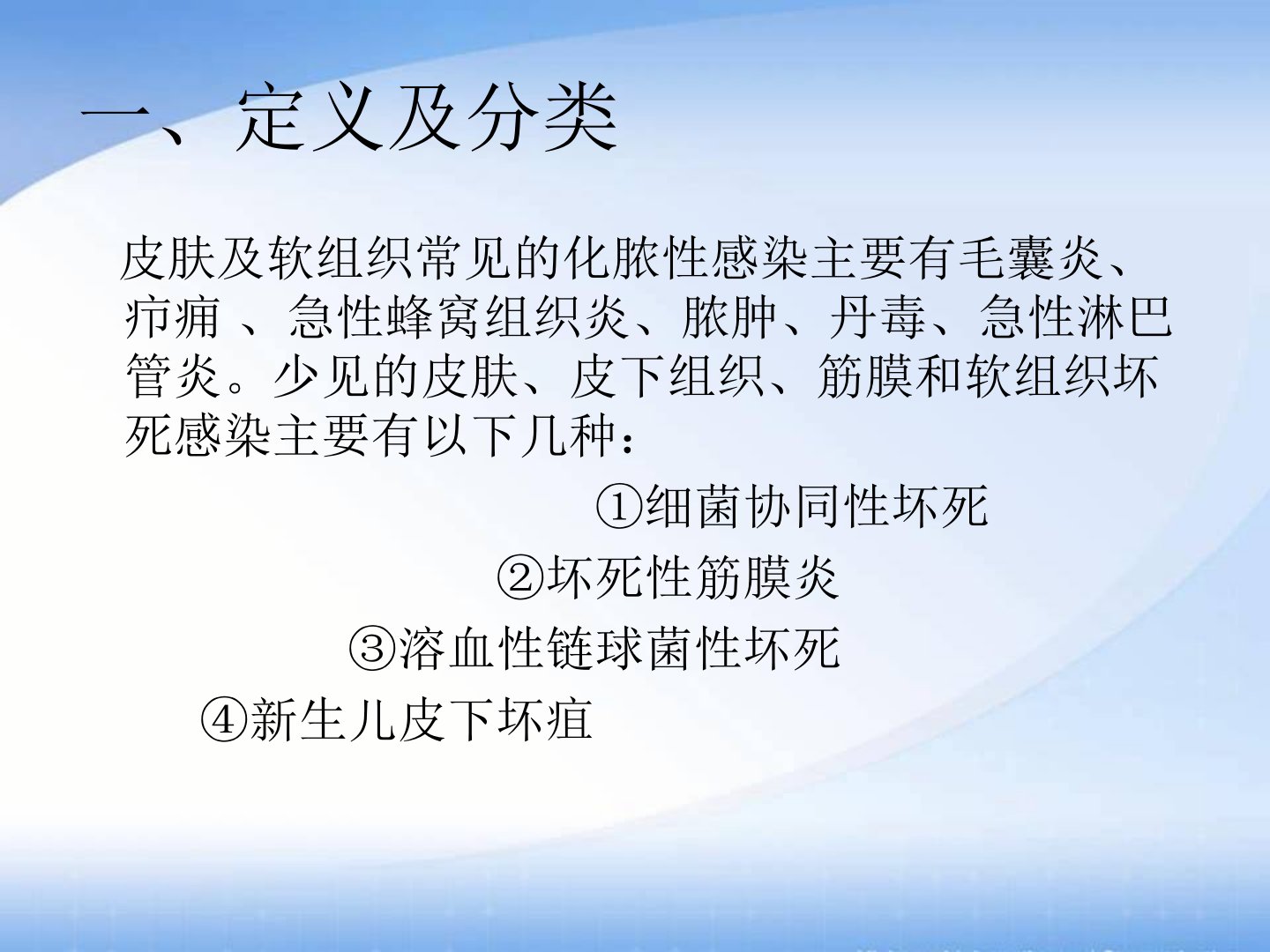 一、定义及分类

皮肤及软组织常见的化脓性感染主要有毛囊炎、疖痈 、急性蜂窝组织炎、脓肿、丹毒、急性淋巴管炎。少见的皮肤、皮下组织、筋膜和软组织坏死感染主要有以下几种：

①细菌协同性坏死

②坏死性筋膜炎

③溶血性链球菌性坏死

④新生儿皮下坏疽